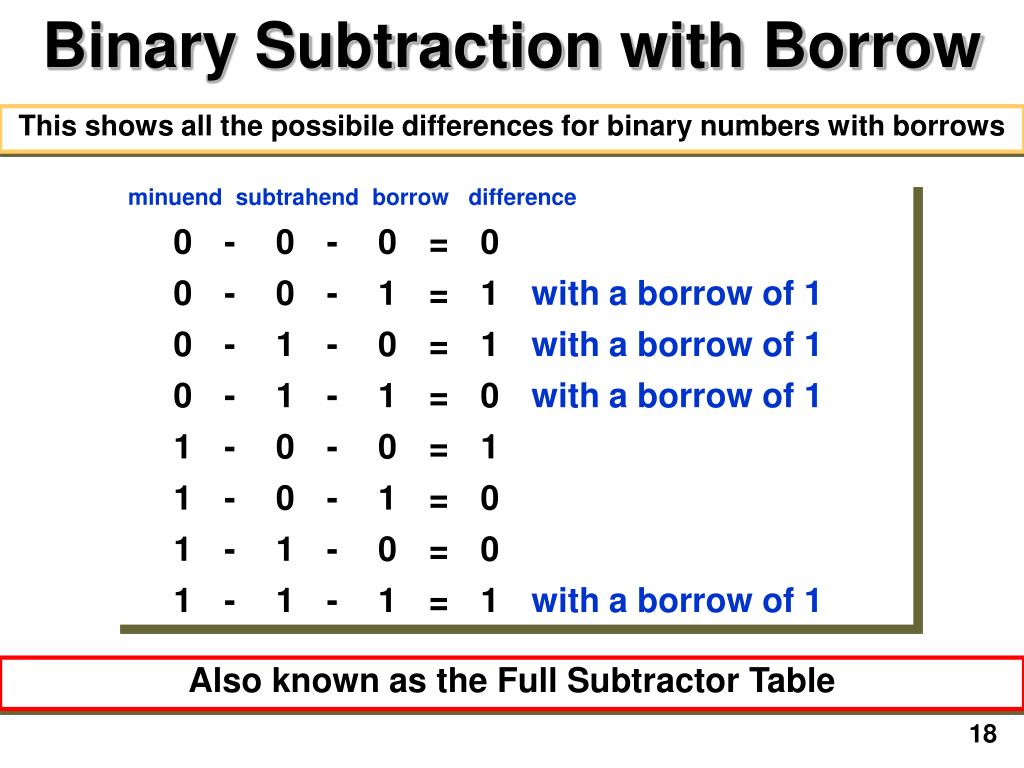 Binary Subtraction with Borrow

This shows all the possibile differences for binary numbers with borrows

minuend subtrahend borrow difference

0 - 0 - 0 = 0
0 - 0 - 1 = 1 with a borrow of 1
0 - 1 - 0 = 1 with a borrow of 1
0 - 1 - 1 = 0 with a borrow of 1
1 - 0 - 0 = 1
1 - 0 - 1 = 0
1 - 1 - 0 = 0
1 - 1 - 1 = 1 with a borrow of 1

Also known as the Full Subtractor Table

18